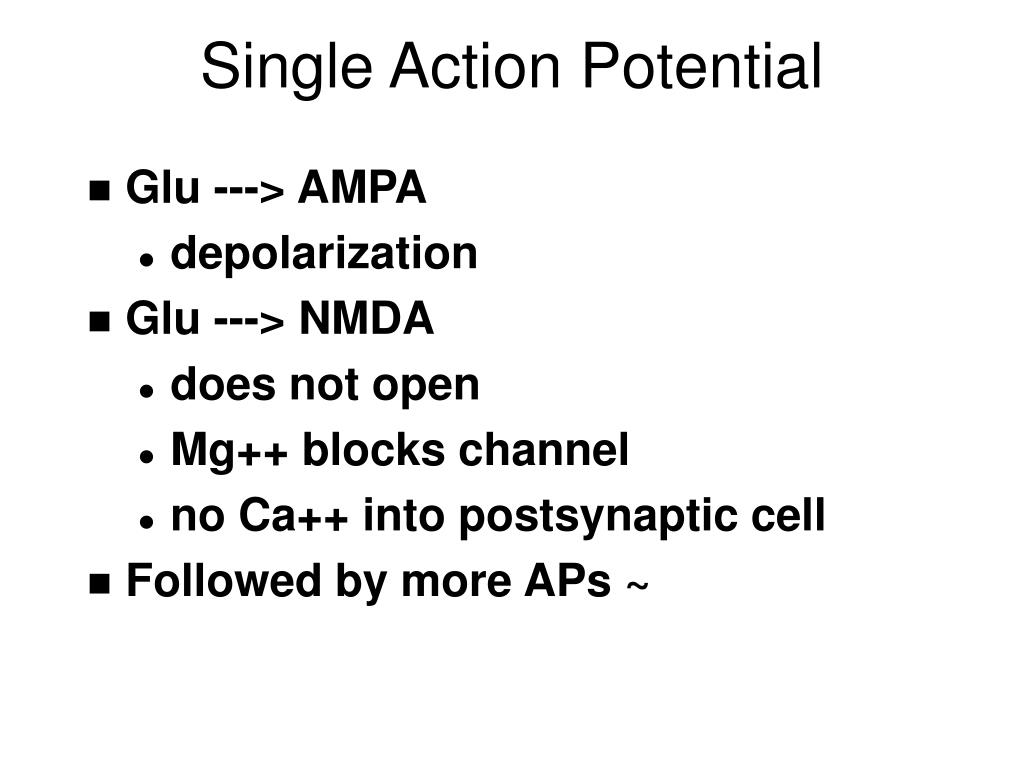 Single Action Potential

- Glu ---> AMPA
  - depolarization
- Glu ---> NMDA
  - does not open
  - Mg++ blocks channel
  - no Ca++ into postsynaptic cell
- Followed by more APs ~